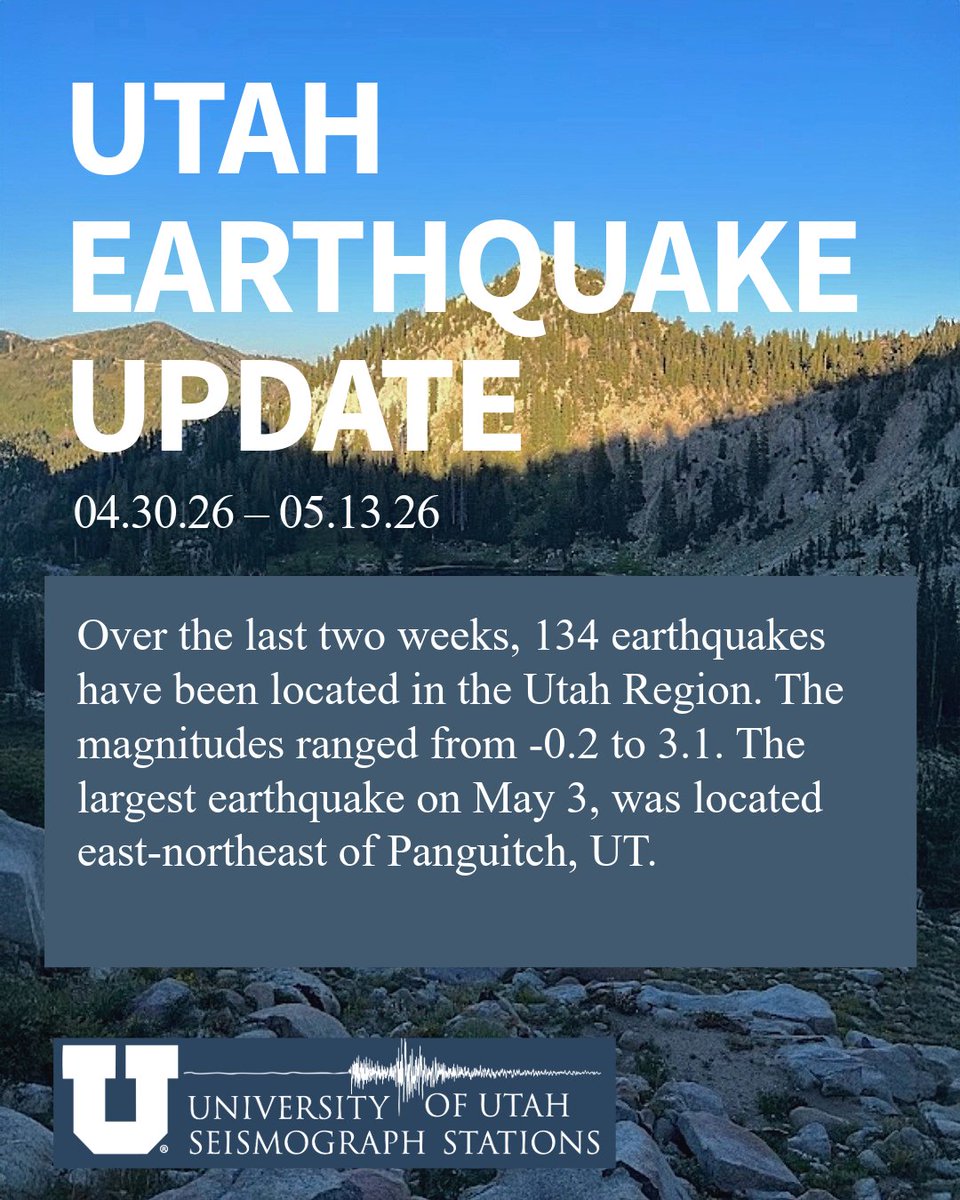 UTAH EARTHQUAKE UPDATE

04.30.26 – 05.13.26

Over the last two weeks, 134 earthquakes have been located in the Utah Region. The magnitudes ranged from -0.2 to 3.1. The largest earthquake on May 3, was located east-northeast of Panguitch, UT.

U

UNIVERSITY OF UTAH
SEISMOGRAPH STATIONS